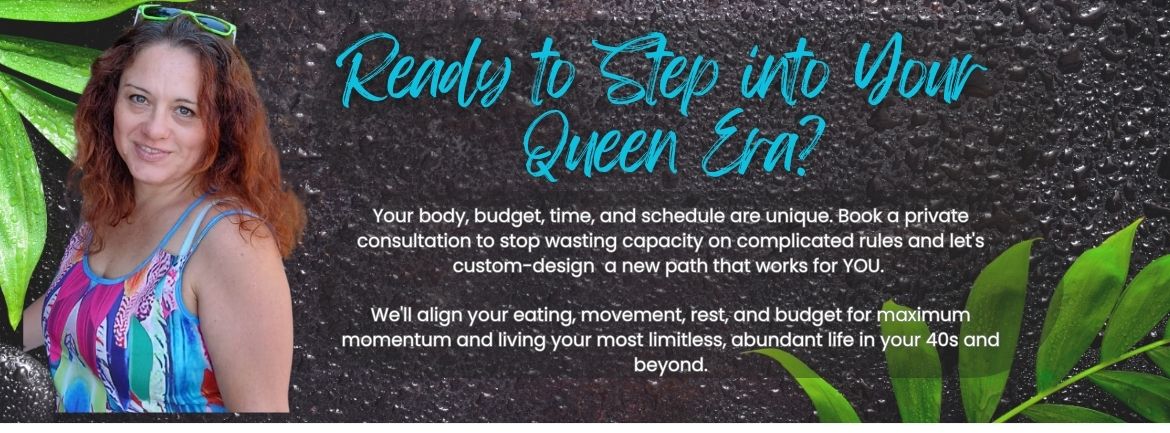 Ready to Step into Your Queen Era?

Your body, budget, time, and schedule are unique. Book a private consultation to stop wasting capacity on complicated rules and let's custom-design  a new path that works for YOU.

We'll align your eating, movement, rest, and budget for maximum momentum and living your most limitless, abundant life in your 40s and beyond.